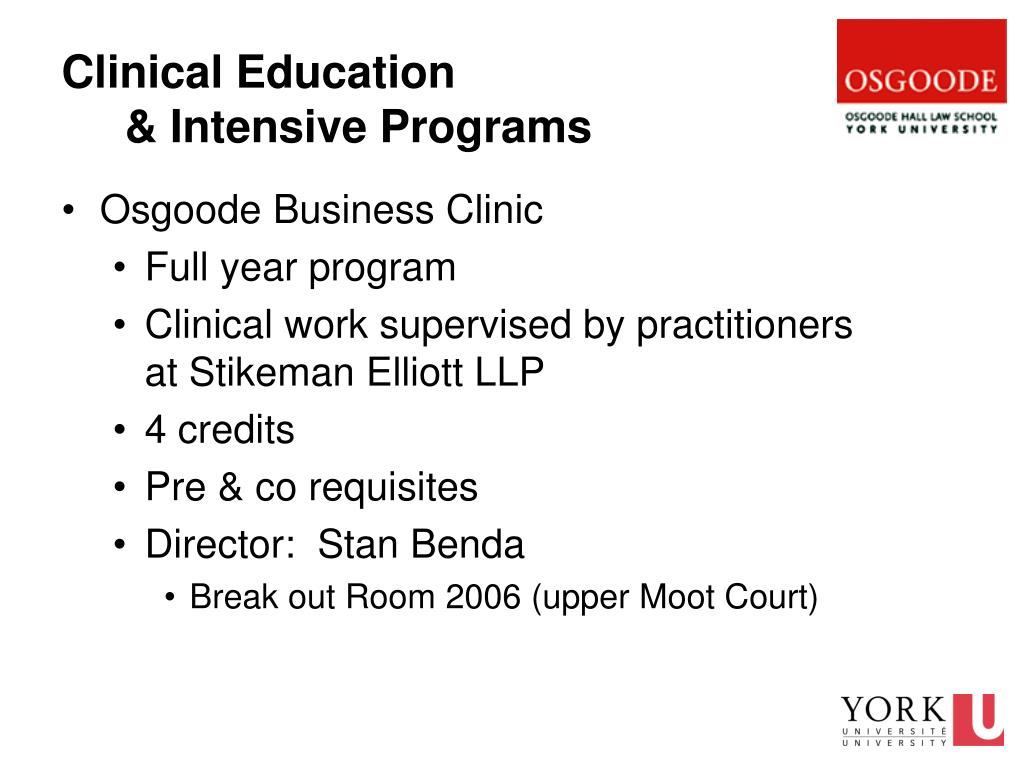 Clinical Education
& Intensive Programs

OSGOODE
OSGOODE HALL LAW SCHOOL
YORK UNIVERSITY

• Osgoode Business Clinic
• Full year program
• Clinical work supervised by practitioners at Stikeman Elliott LLP
• 4 credits
• Pre & co requisites
• Director: Stan Benda
• Break out Room 2006 (upper Moot Court)

YORK U
UNIVERSITÉ
UNIVERSITY